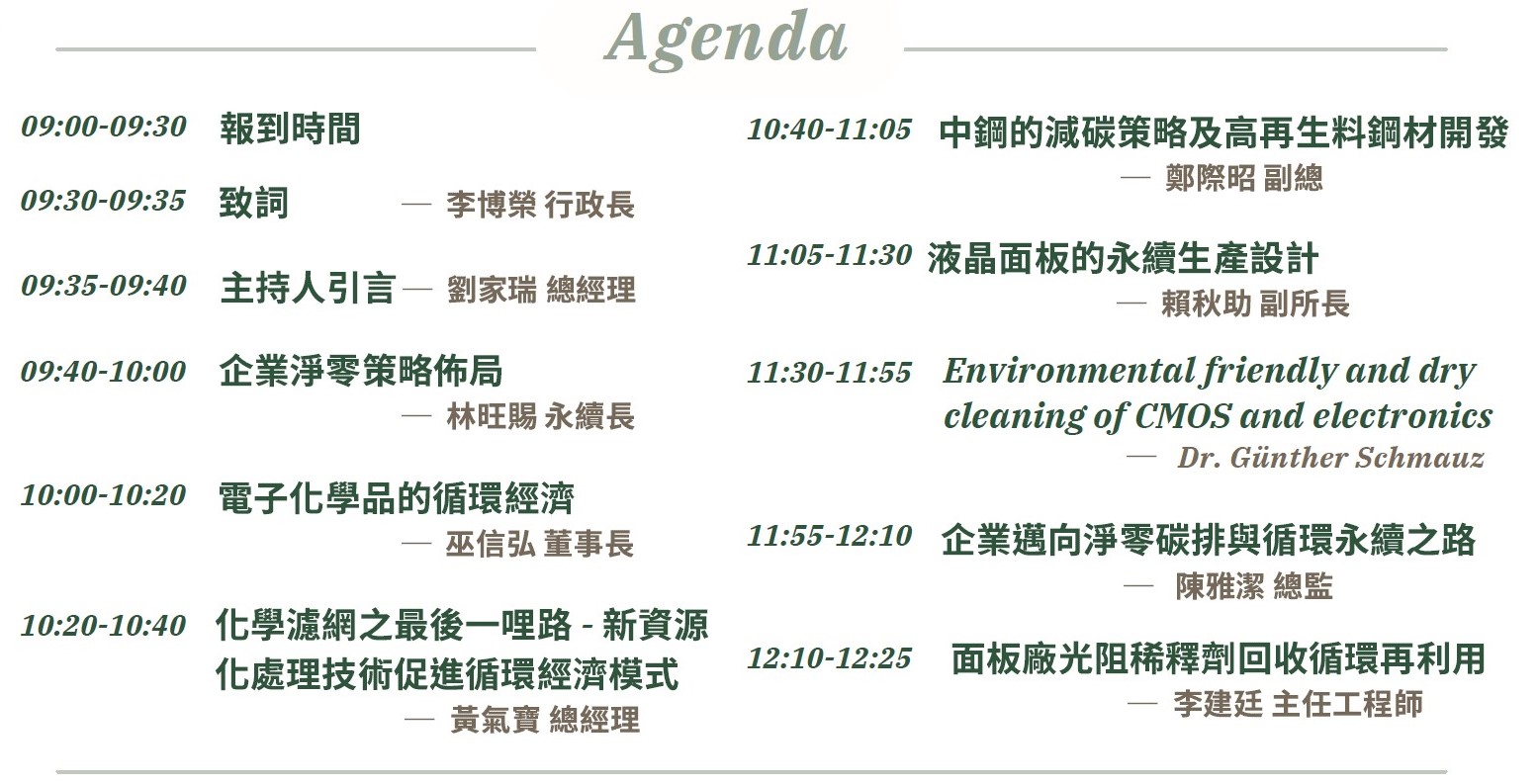 Agenda

09:00-09:30 報到時間

09:30-09:35 致詞 — 李博榮 行政長

09:35-09:40 主持人引言 — 劉家瑞 總經理

09:40-10:00 企業淨零策略佈局
— 林旺賜 永續長

10:00-10:20 電子化學品的循環經濟
— 巫信弘 董事長

10:20-10:40 化學濾網之最後一哩路 - 新資源化處理技術促進循環經濟模式
— 黃氣寶 總經理

10:40-11:05 中鋼的減碳策略及高再生料鋼材開發
— 鄭際昭 副總

11:05-11:30 液晶面板的永續生產設計
— 賴秋助 副所長

11:30-11:55 Environmental friendly and dry cleaning of CMOS and electronics
— Dr. Günther Schmauz

11:55-12:10 企業邁向淨零碳排與循環永續之路
— 陳雅潔 總監

12:10-12:25 面板廠光阻稀釋劑回收循環再利用
— 李建廷 主任工程師